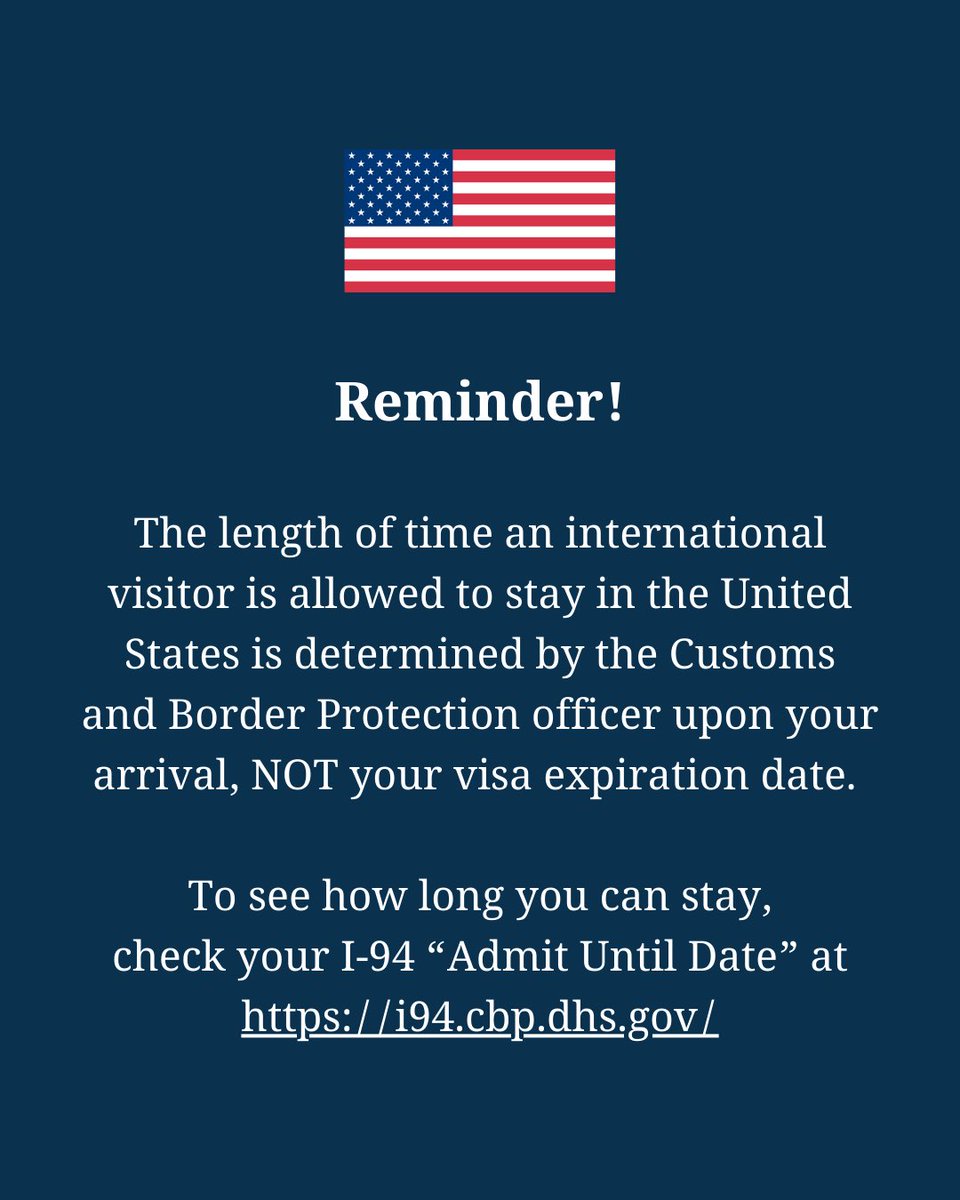 Reminder!

The length of time an international visitor is allowed to stay in the United States is determined by the Customs and Border Protection officer upon your arrival, NOT your visa expiration date.

To see how long you can stay, check your I-94 “Admit Until Date” at https://i94.cbp.dhs.gov/